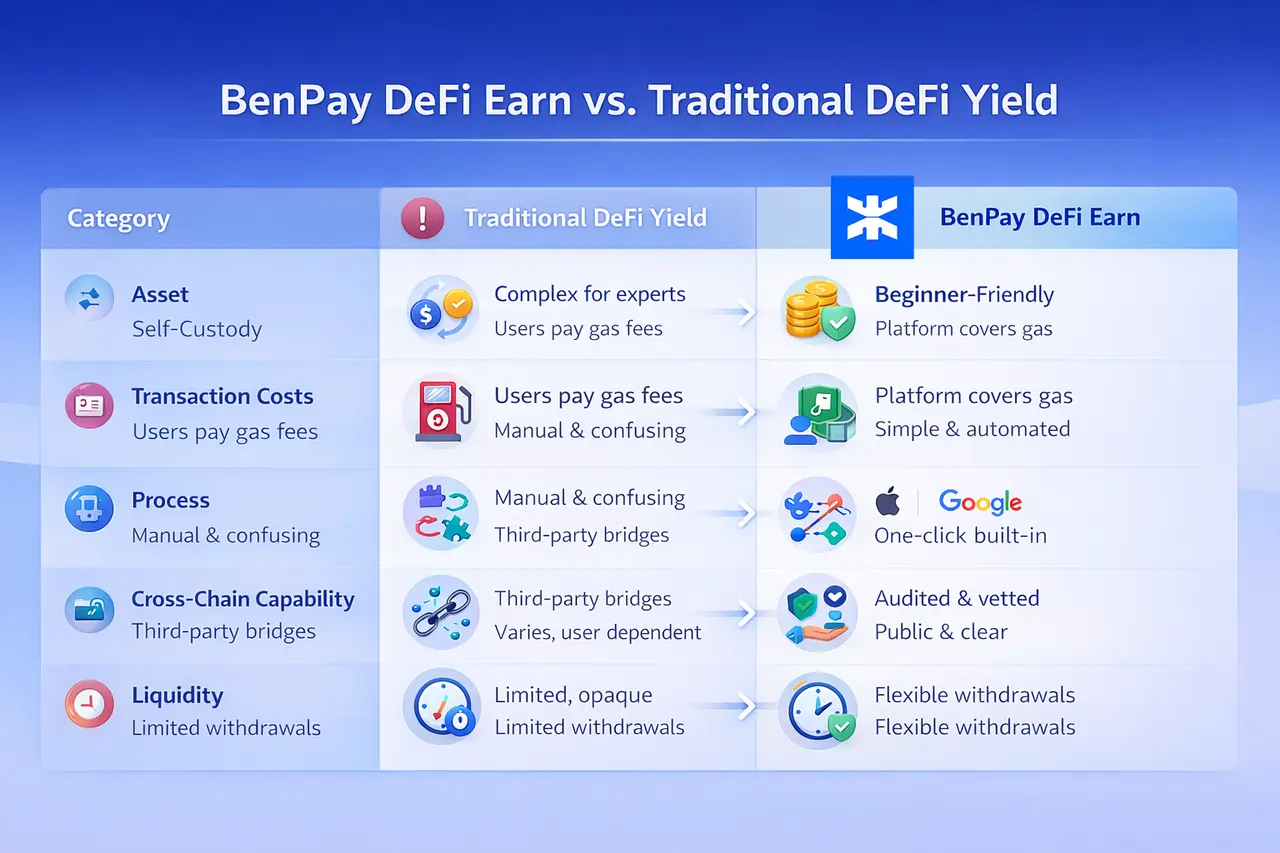 BenPay DeFi Earn vs. Traditional DeFi Yield

| Category | Traditional DeFi Yield | BenPay DeFi Earn |
|---|---|---|
| Asset Self-Custody | Complex for experts Users pay gas fees | Beginner-Friendly Platform covers gas |
| Transaction Costs Users pay gas fees | Users pay gas fees Manual & confusing | Platform covers gas Simple & automated |
| Process Manual & confusing | Manual & confusing Third-party bridges | Google One-click built-in |
| Cross-Chain Capability Third-party bridges | Third-party bridges Varies, user dependent | Audited & vetted Public & clear |
| Liquidity Limited withdrawals | Limited, opaque Limited withdrawals | Flexible withdrawals Flexible withdrawals |